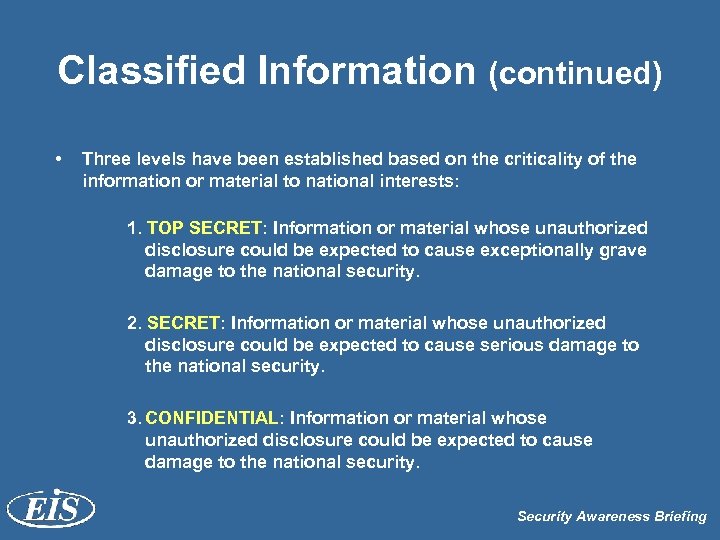 Classified Information (continued)

• Three levels have been established based on the criticality of the information or material to national interests:

1. TOP SECRET: Information or material whose unauthorized disclosure could be expected to cause exceptionally grave damage to the national security.

2. SECRET: Information or material whose unauthorized disclosure could be expected to cause serious damage to the national security.

3. CONFIDENTIAL: Information or material whose unauthorized disclosure could be expected to cause damage to the national security.

EIS

Security Awareness Briefing